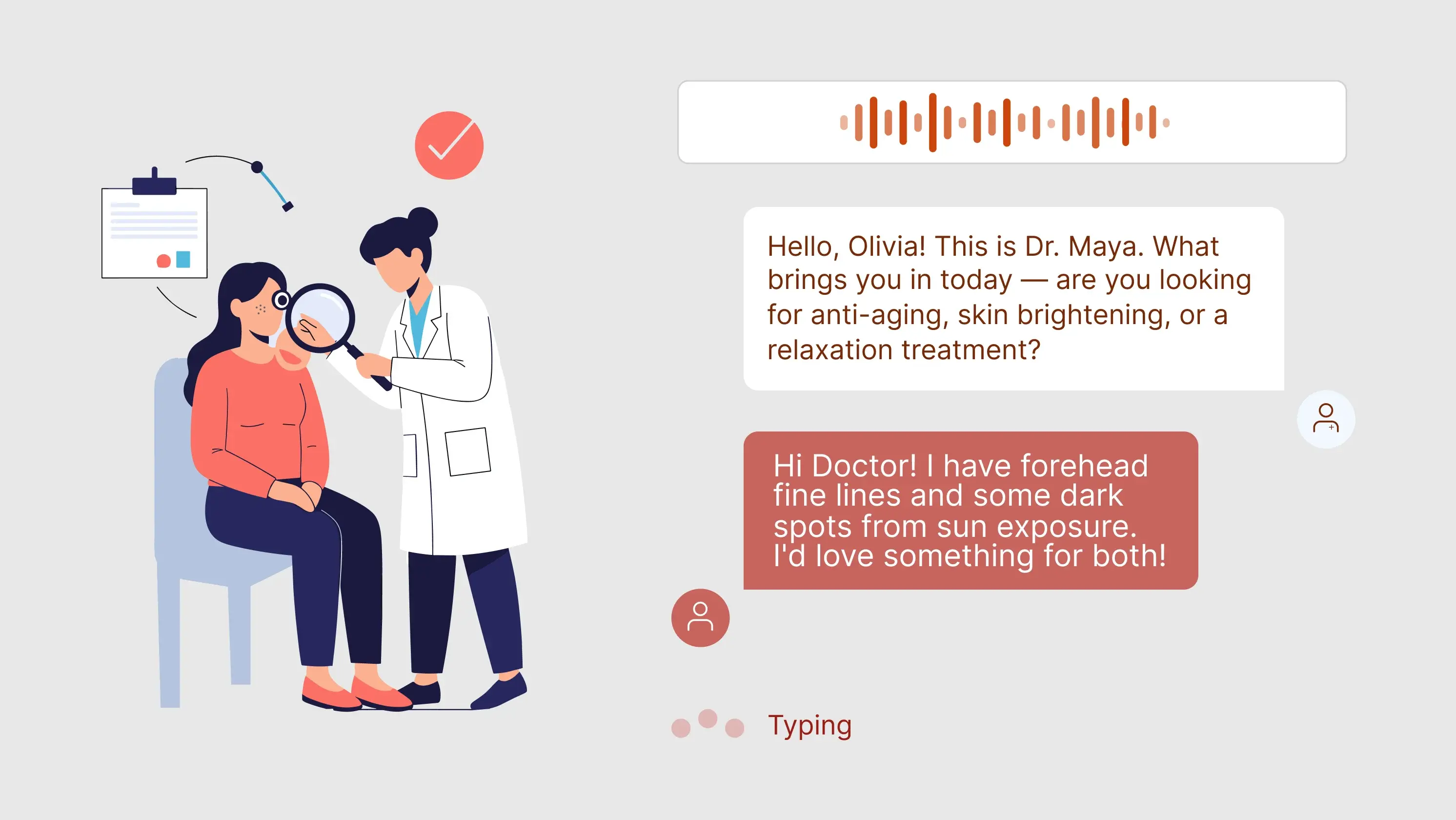 Hello, Olivia! This is Dr. Maya. What brings you in today — are you looking for anti-aging, skin brightening, or a relaxation treatment?

Hi Doctor! I have forehead fine lines and some dark spots from sun exposure. I'd love something for both!

Typing